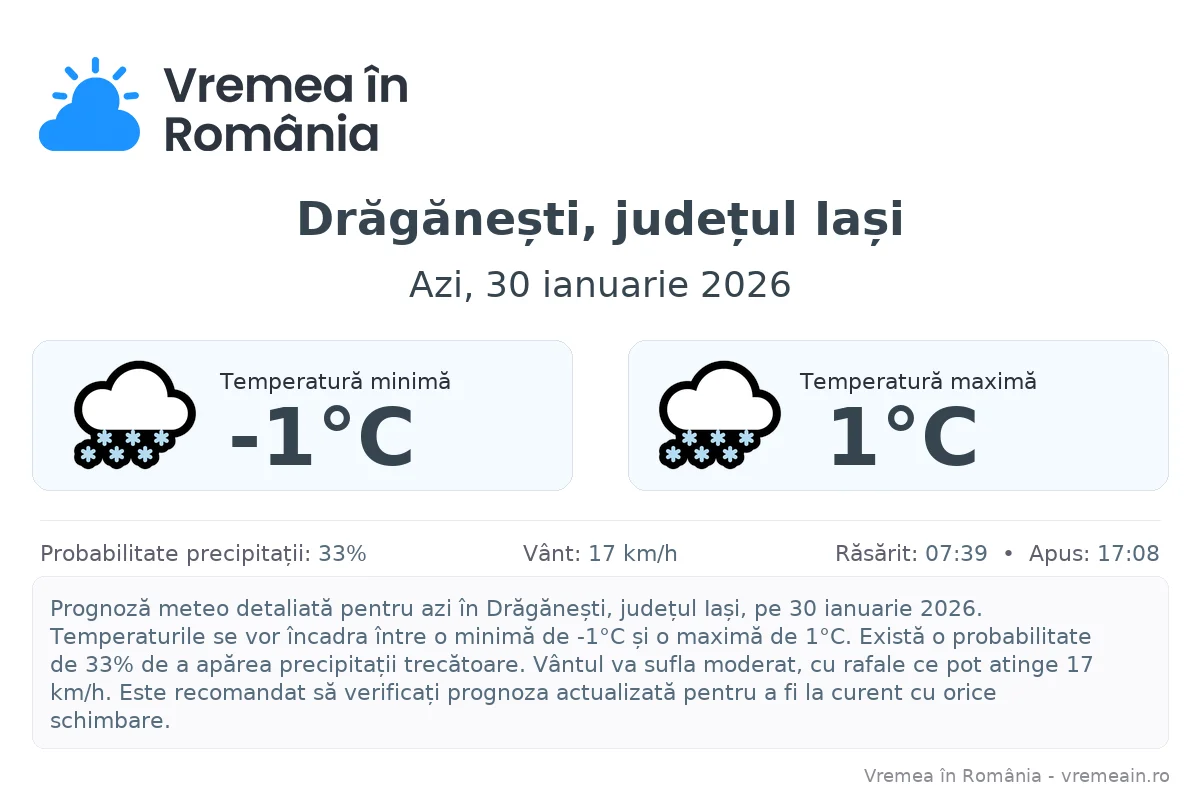 Vremea în România

Drăgănești, județul Iași

Azi, 30 ianuarie 2026

Temperatură minimă
-1°C

Temperatură maximă
1°C

Probabilitate precipitații: 33%

Vânt: 17 km/h

Răsărit: 07:39 • Apus: 17:08

Prognoză meteo detaliată pentru azi în Drăgănești, județul Iași, pe 30 ianuarie 2026. Temperaturile se vor încadra între o minimă de -1°C și o maximă de 1°C. Există o probabilitate de 33% de a apărea precipitații trecătoare. Vântul va sufla moderat, cu rafale ce pot atinge 17 km/h. Este recomandat să verificați prognoza actualizată pentru a fi la curent cu orice schimbare.

Vremea în România - vremeain.ro